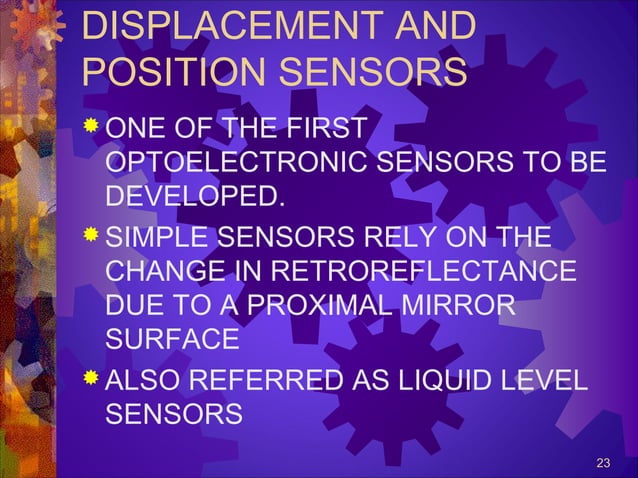 DISPLACEMENT AND POSITION SENSORS

ONE OF THE FIRST OPTOELECTRONIC SENSORS TO BE DEVELOPED.

SIMPLE SENSORS RELY ON THE CHANGE IN RETROREFLECTANCE DUE TO A PROXIMAL MIRROR SURFACE

ALSO REFERRED AS LIQUID LEVEL SENSORS

23